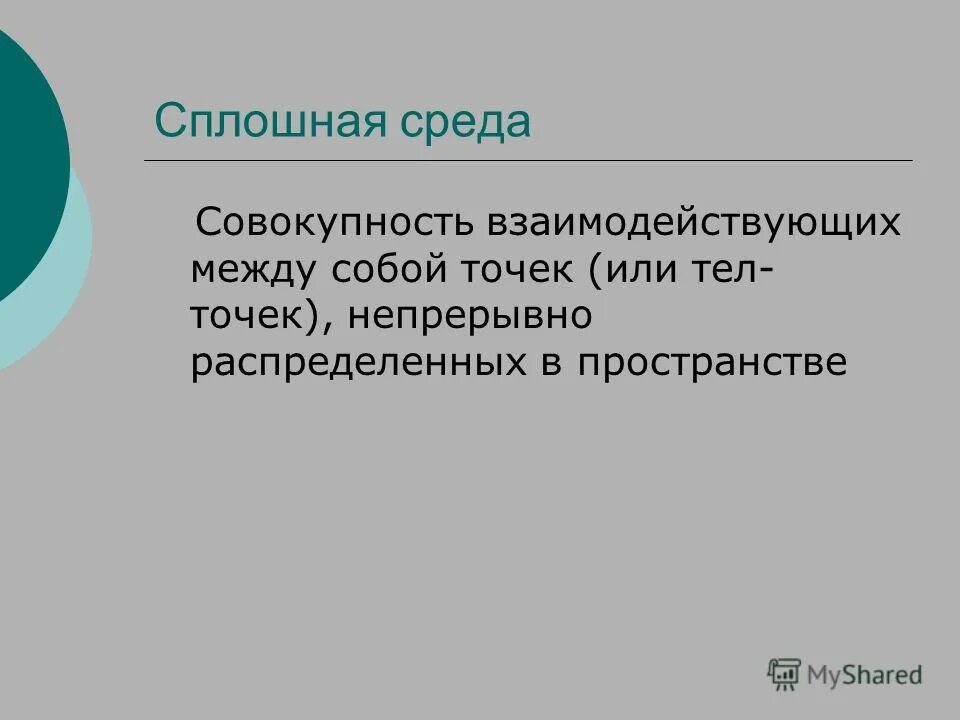 Сплошная среда

Совокупность взаимодействующих между собой точек (или тел-точек), непрерывно распределенных в пространстве

MyShared